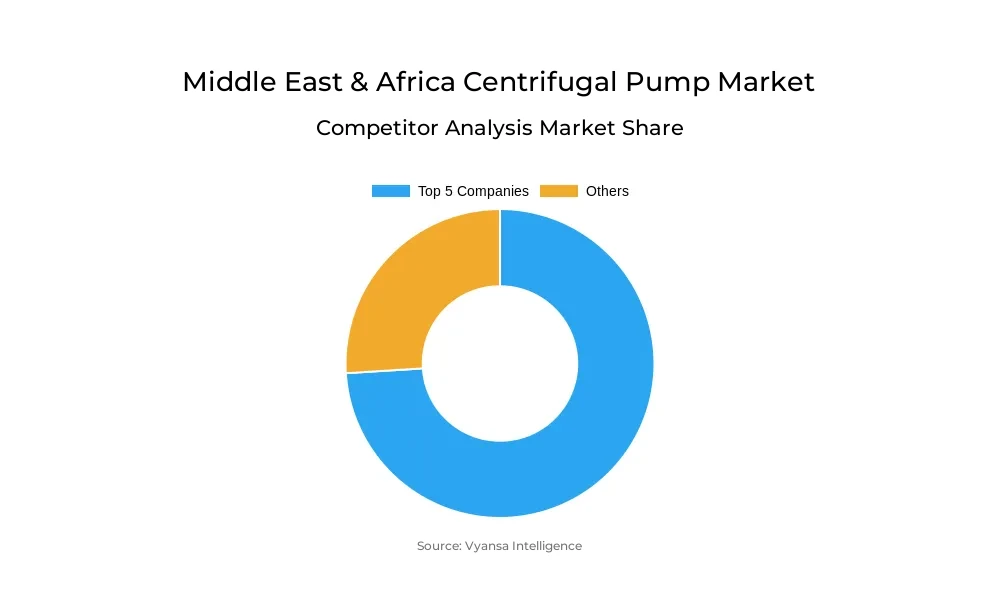 Middle East & Africa Centrifugal Pump Market

Competitor Analysis Market Share

Top 5 Companies Others

Source: Vyansa Intelligence